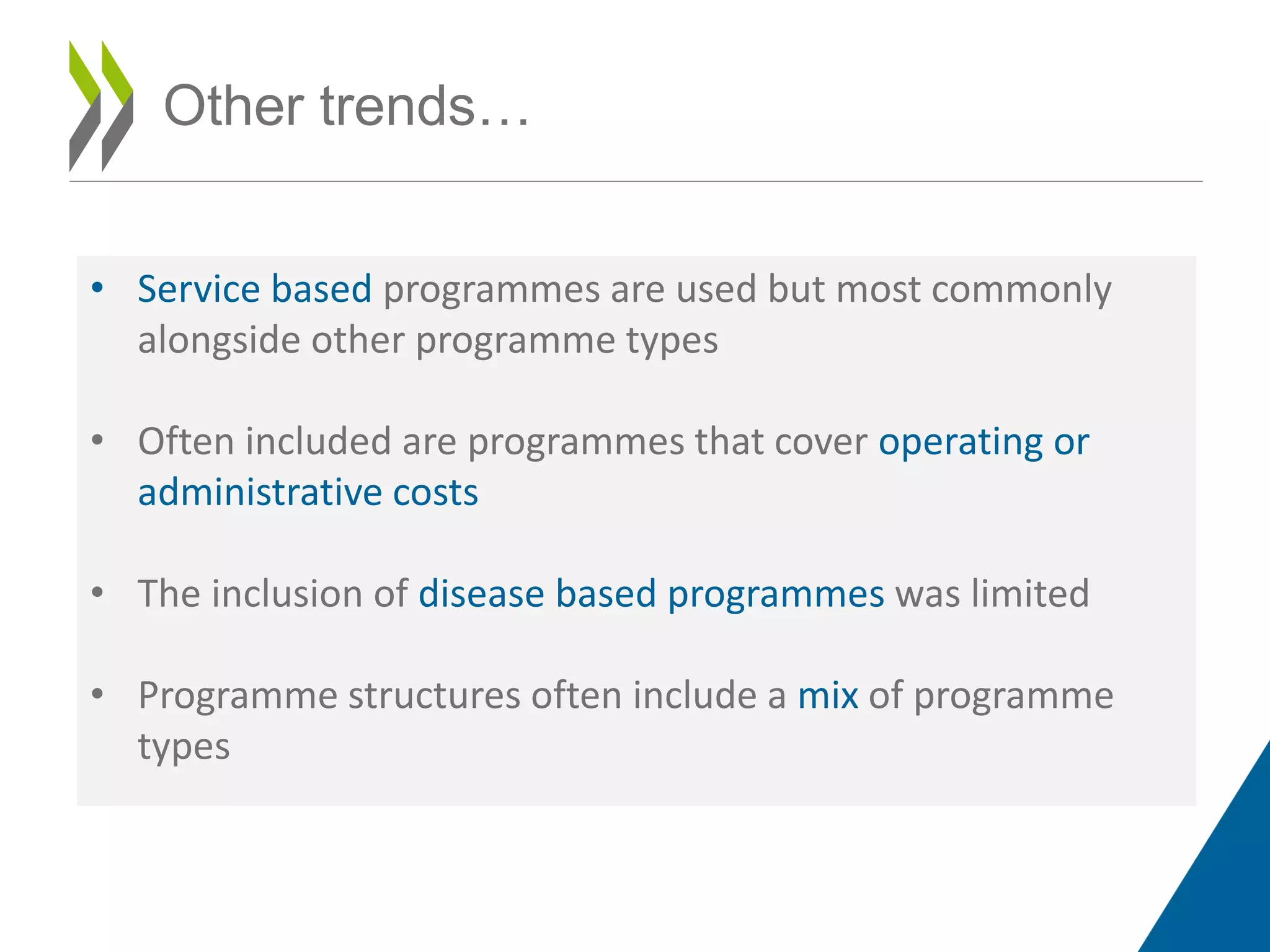 Other trends…

• Service based programmes are used but most commonly alongside other programme types

• Often included are programmes that cover operating or administrative costs

• The inclusion of disease based programmes was limited

• Programme structures often include a mix of programme types